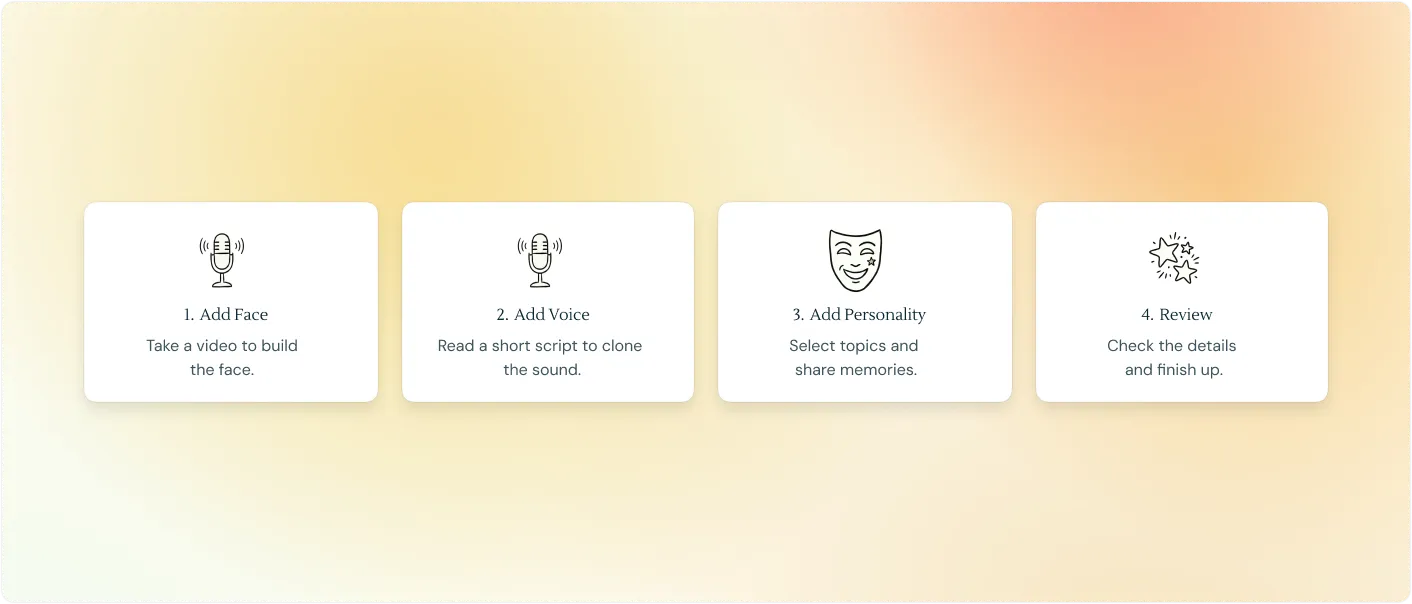 1. Add Face

Take a video to build the face.

2. Add Voice

Read a short script to clone the sound.

3. Add Personality

Select topics and share memories.

4. Review

Check the details and finish up.